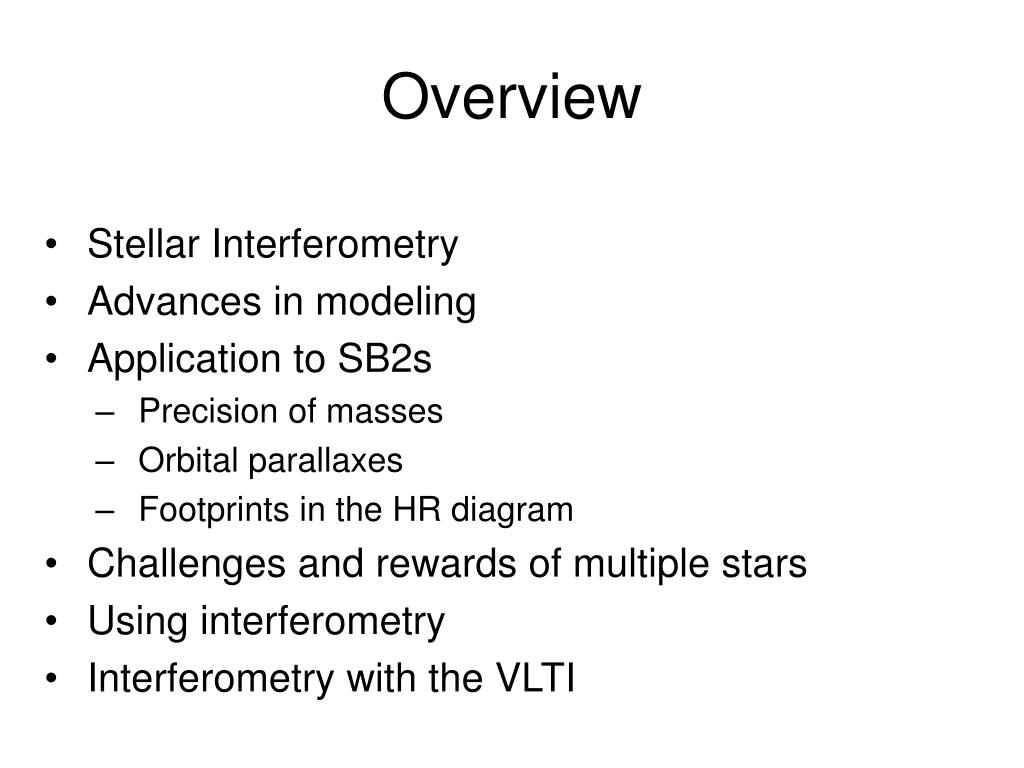 Overview

• Stellar Interferometry
• Advances in modeling
• Application to SB2s
  – Precision of masses
  – Orbital parallaxes
  – Footprints in the HR diagram
• Challenges and rewards of multiple stars
• Using interferometry
• Interferometry with the VLTI